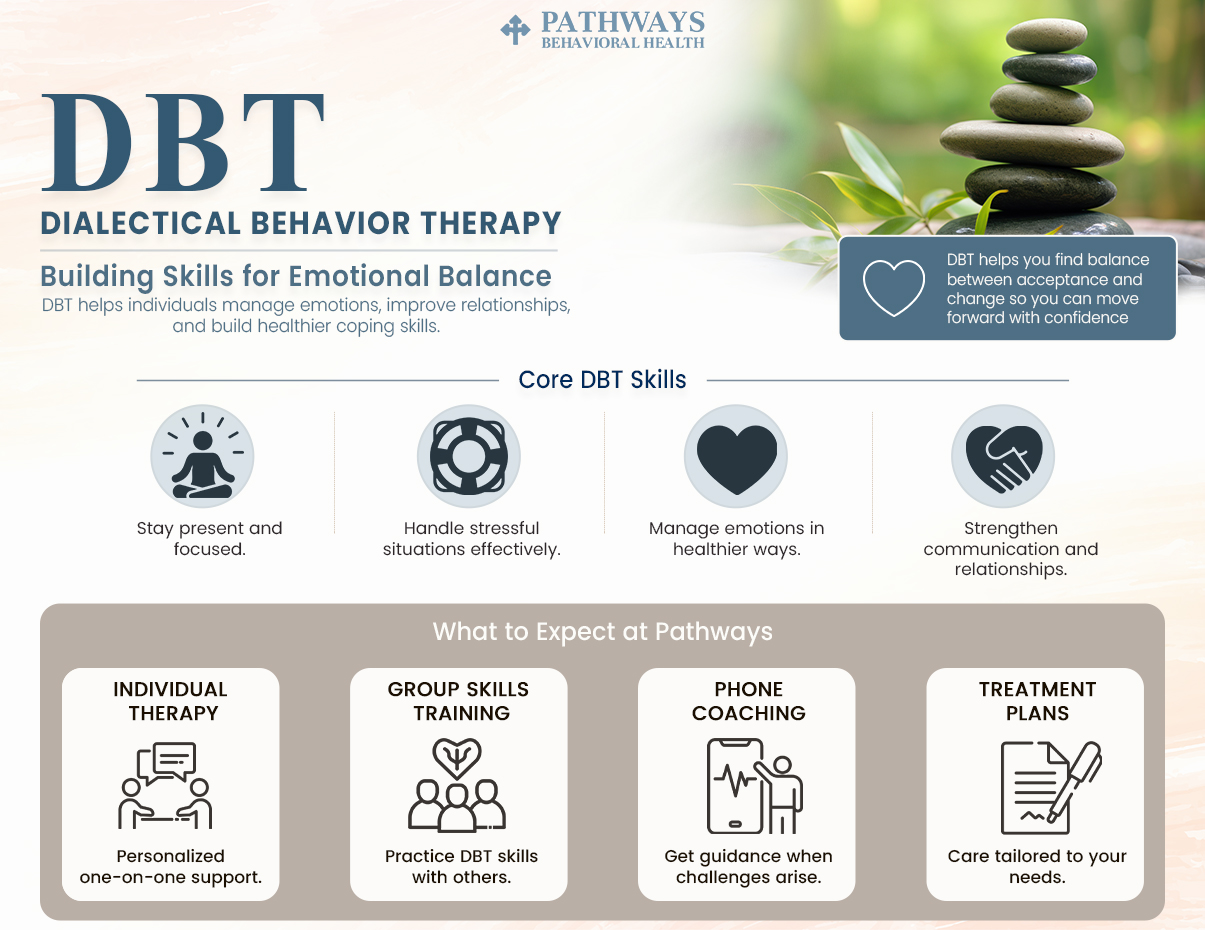 PATHWAYS
BEHAVIORAL HEALTH

DBT
DIALECTICAL BEHAVIOR THERAPY

Building Skills for Emotional Balance
DBT helps individuals manage emotions, improve relationships, and build healthier coping skills.

DBT helps you find balance between acceptance and change so you can move forward with confidence

Core DBT Skills

Stay present and focused.

Handle stressful situations effectively.

Manage emotions in healthier ways.

Strengthen communication and relationships.

What to Expect at Pathways

INDIVIDUAL THERAPY
Personalized one-on-one support.

GROUP SKILLS TRAINING
Practice DBT skills with others.

PHONE COACHING
Get guidance when challenges arise.

TREATMENT PLANS
Care tailored to your needs.